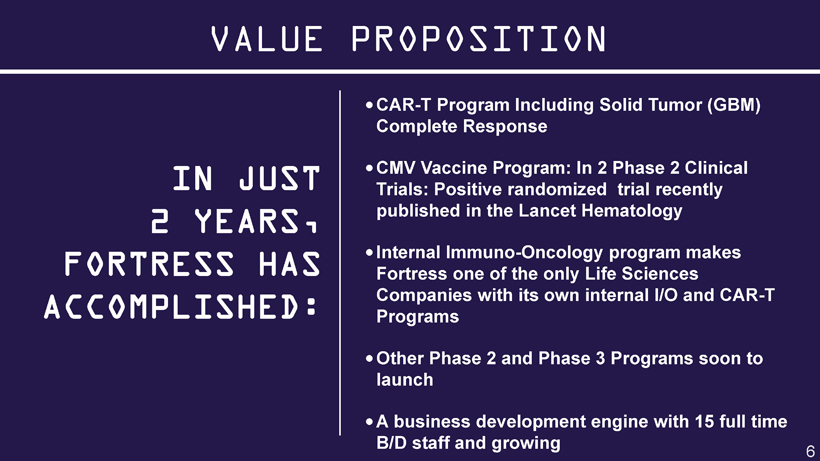 VALUE PROPOSITION

IN JUST 2 YEARS, FORTRESS HAS ACCOMPLISHED:

• CAR-T Program Including Solid Tumor (GBM) Complete Response

• CMV Vaccine Program: In 2 Phase 2 Clinical Trials: Positive randomized trial recently published in the Lancet Hematology

• Internal Immuno-Oncology program makes Fortress one of the only Life Sciences Companies with its own internal I/O and CAR-T Programs

• Other Phase 2 and Phase 3 Programs soon to launch

• A business development engine with 15 full time B/D staff and growing

6